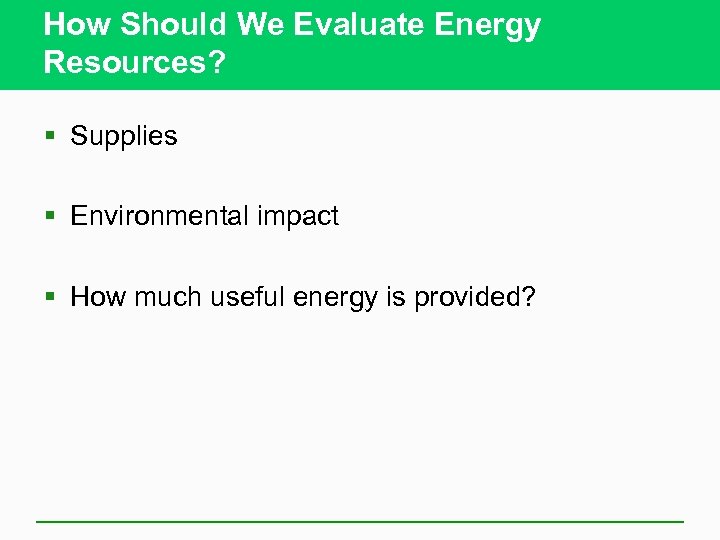 How Should We Evaluate Energy Resources?

▪ Supplies

▪ Environmental impact

▪ How much useful energy is provided?